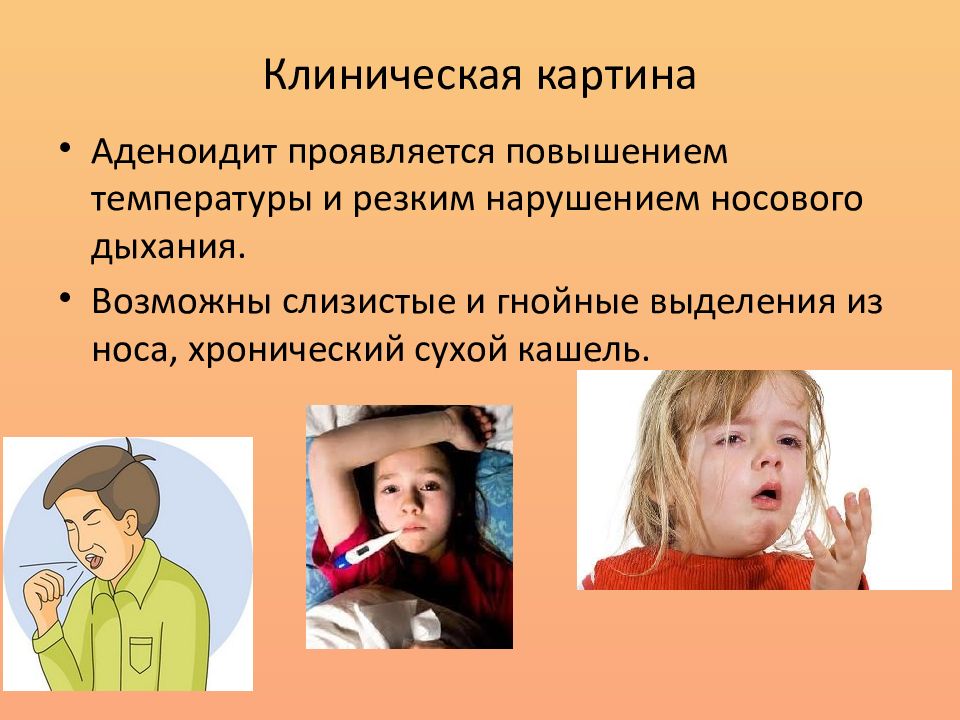 Клиническая картина

• Аденоидит проявляется повышением температуры и резким нарушением носового дыхания.

• Возможны слизистые и гнойные выделения из носа, хронический сухой кашель.